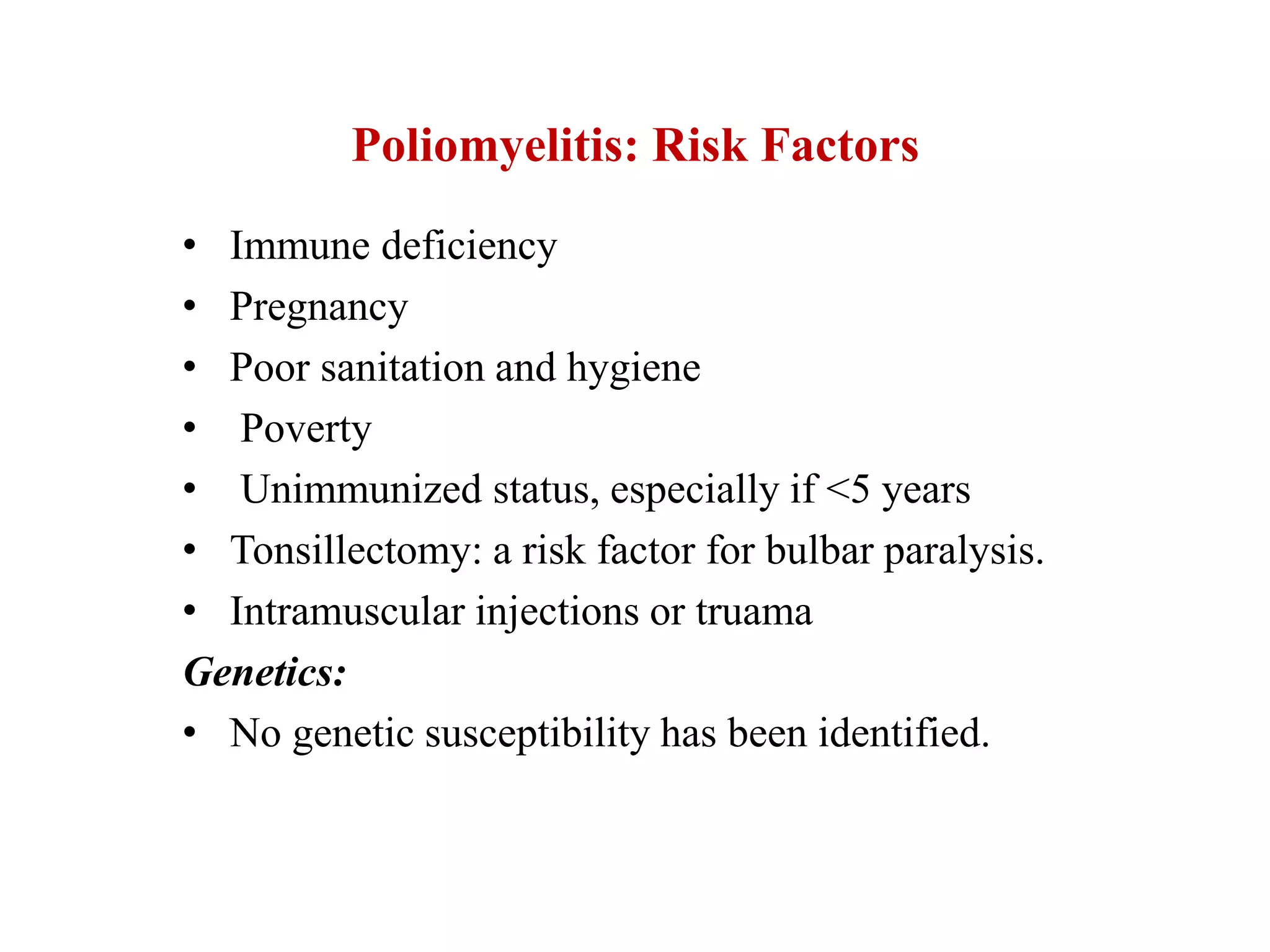 Poliomyelitis: Risk Factors

• Immune deficiency
• Pregnancy
• Poor sanitation and hygiene
• Poverty
• Unimmunized status, especially if <5 years
• Tonsillectomy: a risk factor for bulbar paralysis.
• Intramuscular injections or truama

Genetics:
• No genetic susceptibility has been identified.